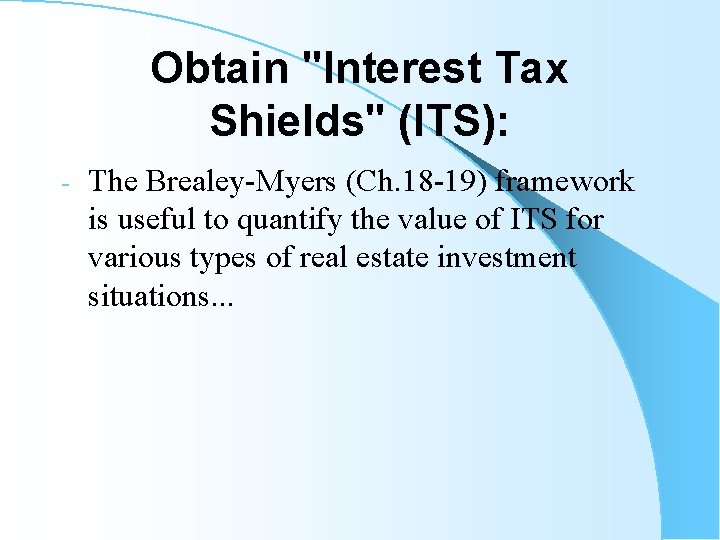 Obtain "Interest Tax Shields" (ITS):

- The Brealey-Myers (Ch.18-19) framework is useful to quantify the value of ITS for various types of real estate investment situations...